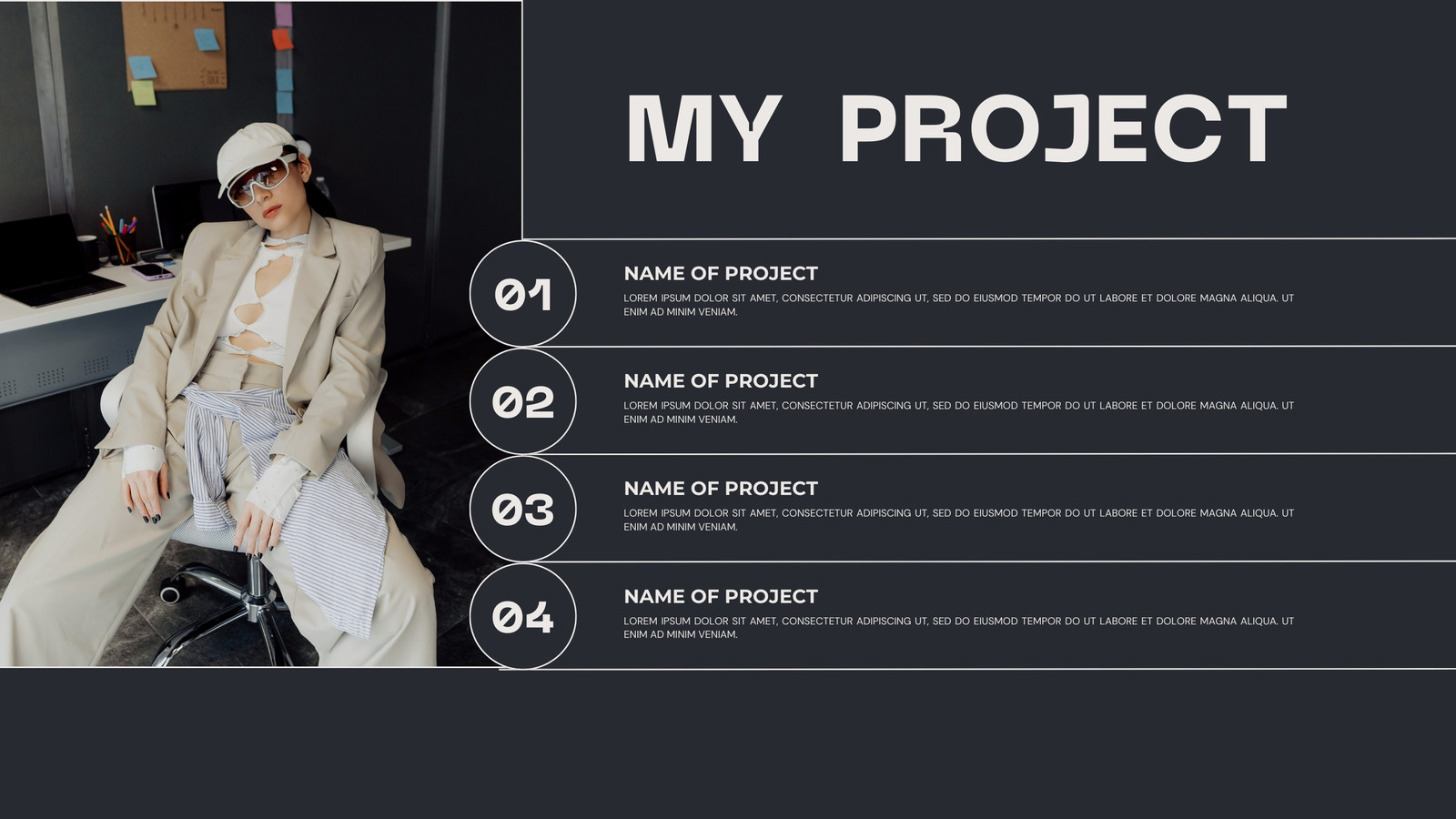 MY PROJECT

01

NAME OF PROJECT

LOREM IPSUM DOLOR SIT AMET, CONSECTETUR ADIPISCING UT, SED DO EIUSMOD TEMPOR DO UT LABORE ET DOLORE MAGNA ALIQUA. UT ENIM AD MINIM VENIAM.

02

NAME OF PROJECT

LOREM IPSUM DOLOR SIT AMET, CONSECTETUR ADIPISCING UT, SED DO EIUSMOD TEMPOR DO UT LABORE ET DOLORE MAGNA ALIQUA. UT ENIM AD MINIM VENIAM.

03

NAME OF PROJECT

LOREM IPSUM DOLOR SIT AMET, CONSECTETUR ADIPISCING UT, SED DO EIUSMOD TEMPOR DO UT LABORE ET DOLORE MAGNA ALIQUA. UT ENIM AD MINIM VENIAM.

04

NAME OF PROJECT

LOREM IPSUM DOLOR SIT AMET, CONSECTETUR ADIPISCING UT, SED DO EIUSMOD TEMPOR DO UT LABORE ET DOLORE MAGNA ALIQUA. UT ENIM AD MINIM VENIAM.